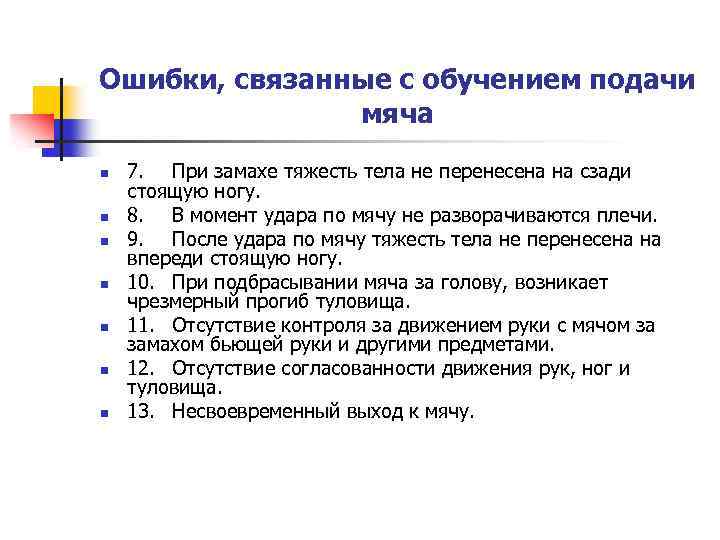 Ошибки, связанные с обучением подачи мяча

7. При замахе тяжесть тела не перенесена на сзади стоящую ногу.
8. В момент удара по мячу не разворачиваются плечи.
9. После удара по мячу тяжесть тела не перенесена на впереди стоящую ногу.
10. При подбрасывании мяча за голову, возникает чрезмерный прогиб туловища.
11. Отсутствие контроля за движением руки с мячом за замахом бьющей руки и другими предметами.
12. Отсутствие согласованности движения рук, ног и туловища.
13. Несвоевременный выход к мячу.